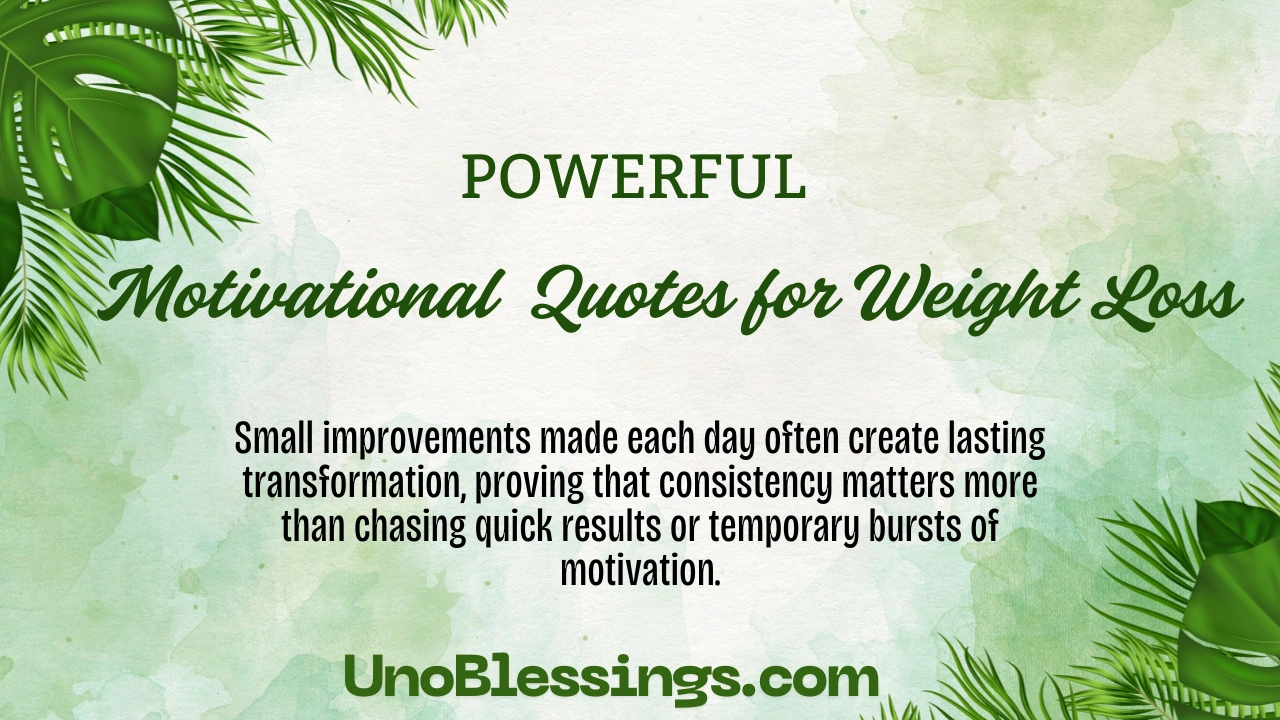 POWERFUL

Motivational Quotes for Weight Loss

Small improvements made each day often create lasting transformation, proving that consistency matters more than chasing quick results or temporary bursts of motivation.

UnoBlessings.com